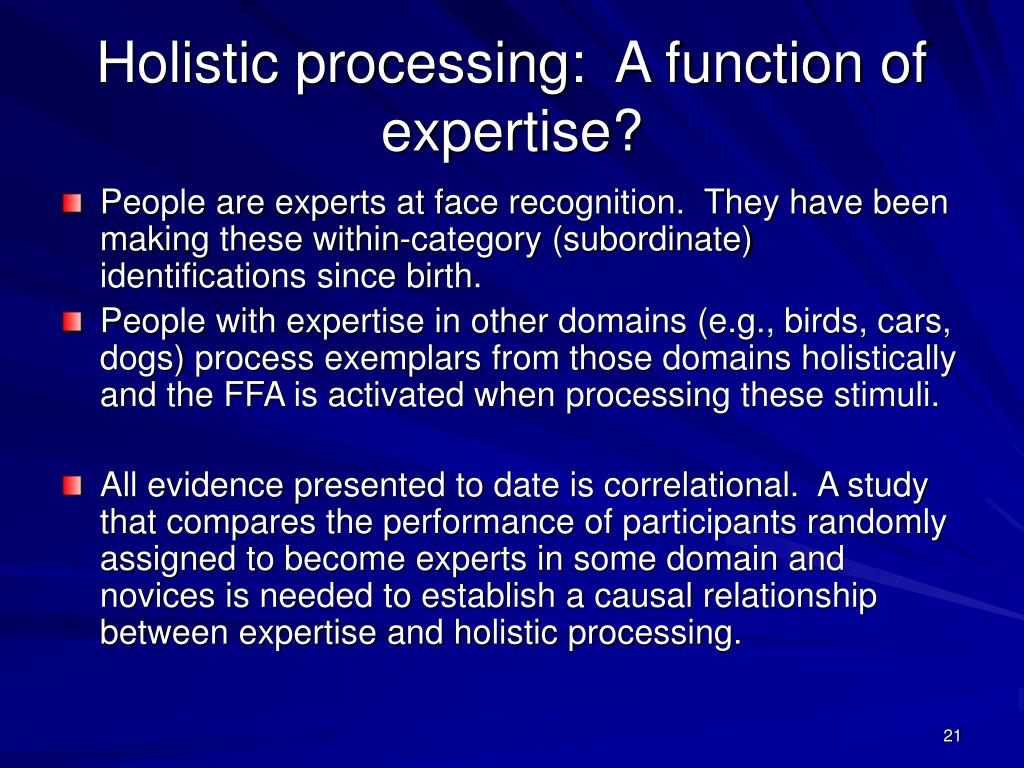 Holistic processing:  A function of expertise?

People are experts at face recognition.  They have been making these within-category (subordinate) identifications since birth.

People with expertise in other domains (e.g., birds, cars, dogs) process exemplars from those domains holistically and the FFA is activated when processing these stimuli.

All evidence presented to date is correlational.  A study that compares the performance of participants randomly assigned to become experts in some domain and novices is needed to establish a causal relationship between expertise and holistic processing.

21